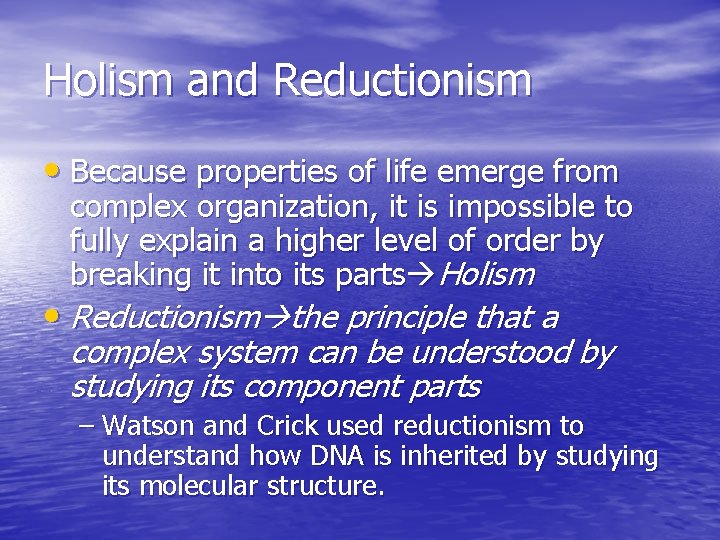 Holism and Reductionism

• Because properties of life emerge from complex organization, it is impossible to fully explain a higher level of order by breaking it into its parts→Holism

• Reductionism→the principle that a complex system can be understood by studying its component parts

– Watson and Crick used reductionism to understand how DNA is inherited by studying its molecular structure.